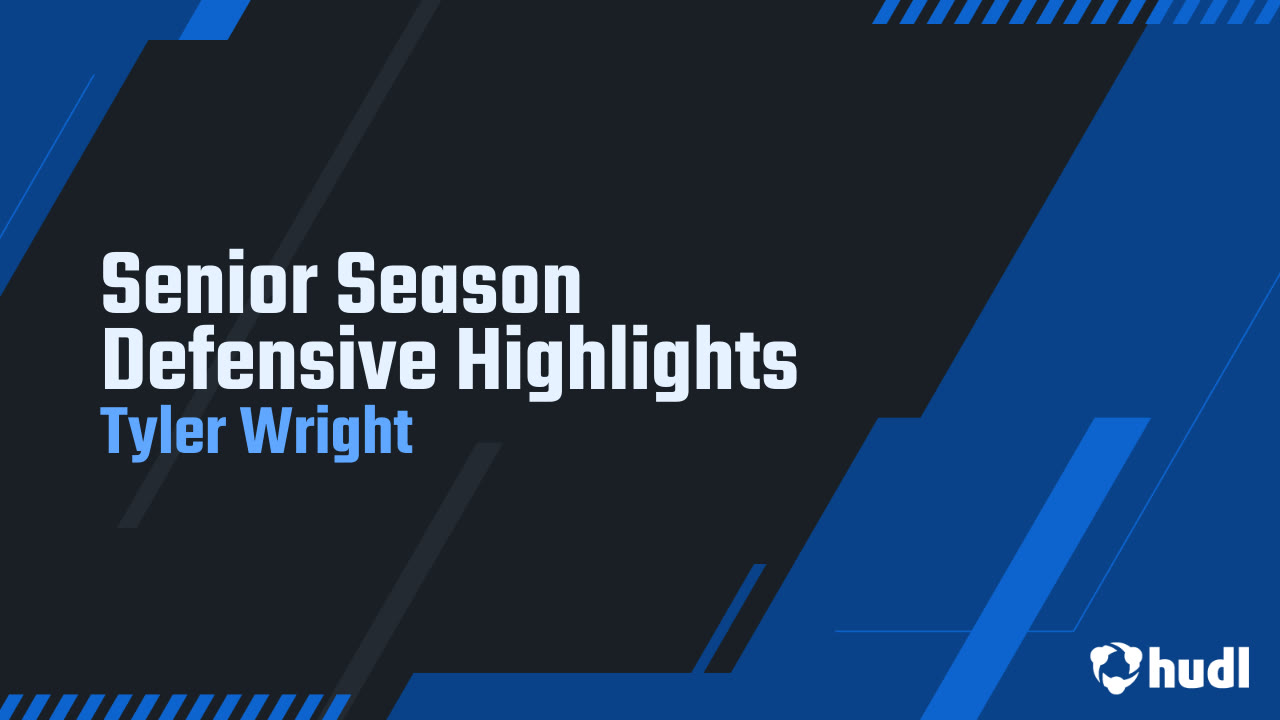 Senior Season Defensive Highlights
Tyler Wright

hudl